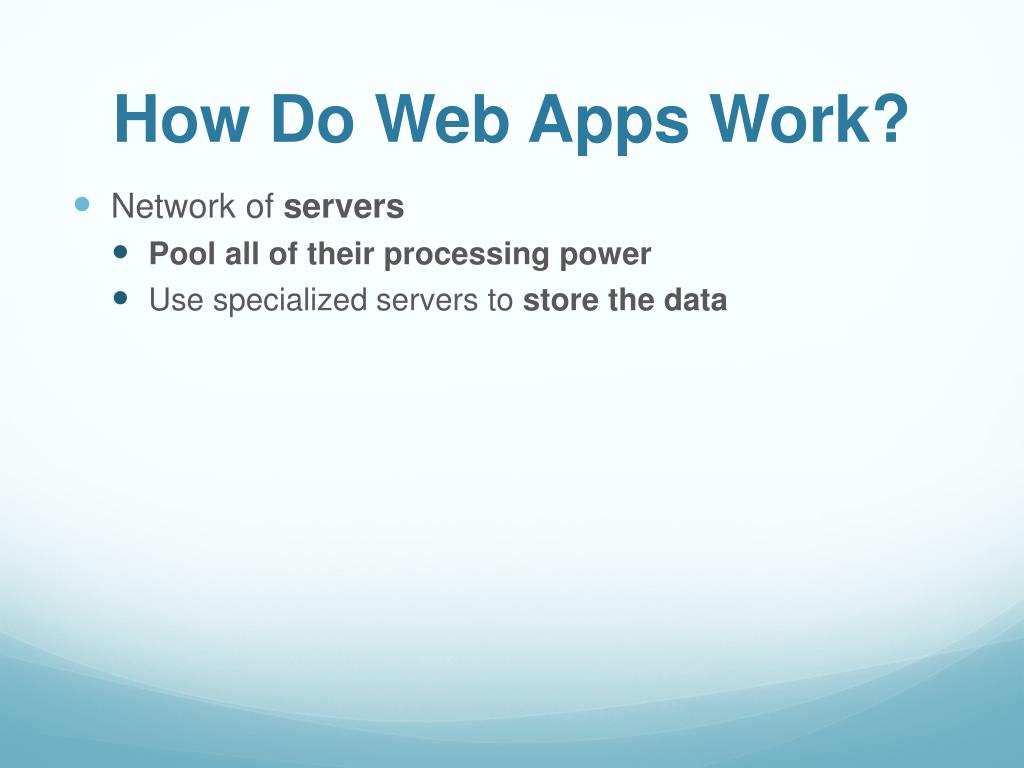 How Do Web Apps Work?

- Network of servers
  - Pool all of their processing power
  - Use specialized servers to store the data